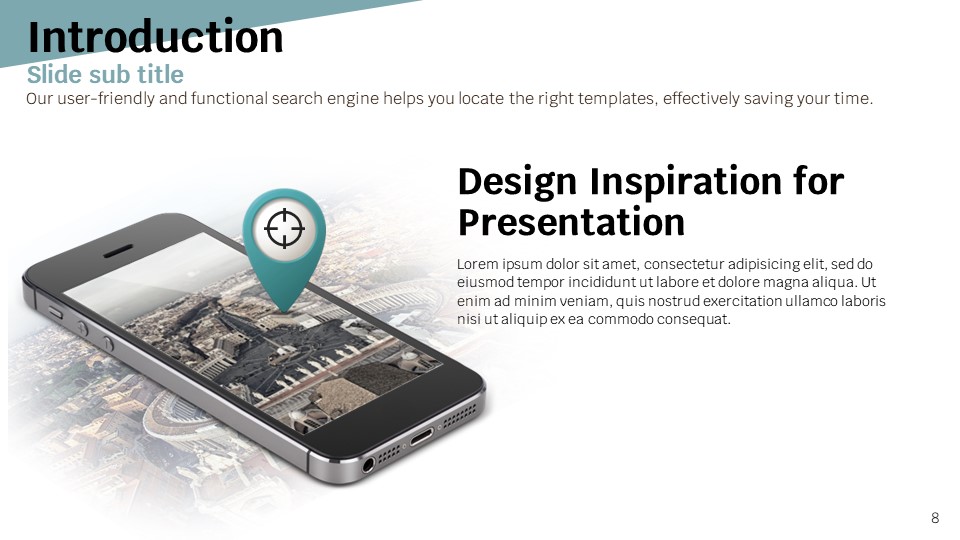 Introduction
Slide sub title
Our user-friendly and functional search engine helps you locate the right templates, effectively saving your time.

Design Inspiration for Presentation

Lorem ipsum dolor sit amet, consectetur adipisicing elit, sed do eiusmod tempor incididunt ut labore et dolore magna aliqua. Ut enim ad minim veniam, quis nostrud exercitation ullamco laboris nisi ut aliquip ex ea commodo consequat.

8